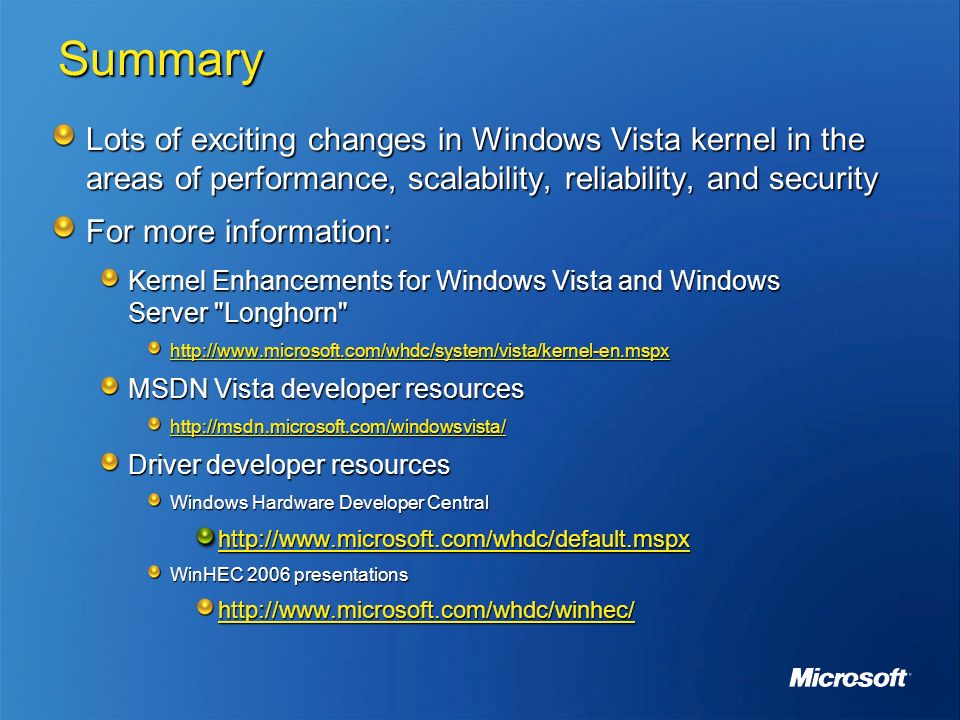 Summary

Lots of exciting changes in Windows Vista kernel in the areas of performance, scalability, reliability, and security

For more information:

Kernel Enhancements for Windows Vista and Windows Server "Longhorn"

http://www.microsoft.com/whdc/system/vista/kernel-en.mspx

MSDN Vista developer resources

http://msdn.microsoft.com/windowsvista/

Driver developer resources

Windows Hardware Developer Central

http://www.microsoft.com/whdc/default.mspx

WinHEC 2006 presentations

http://www.microsoft.com/whdc/winhec/

Microsoft